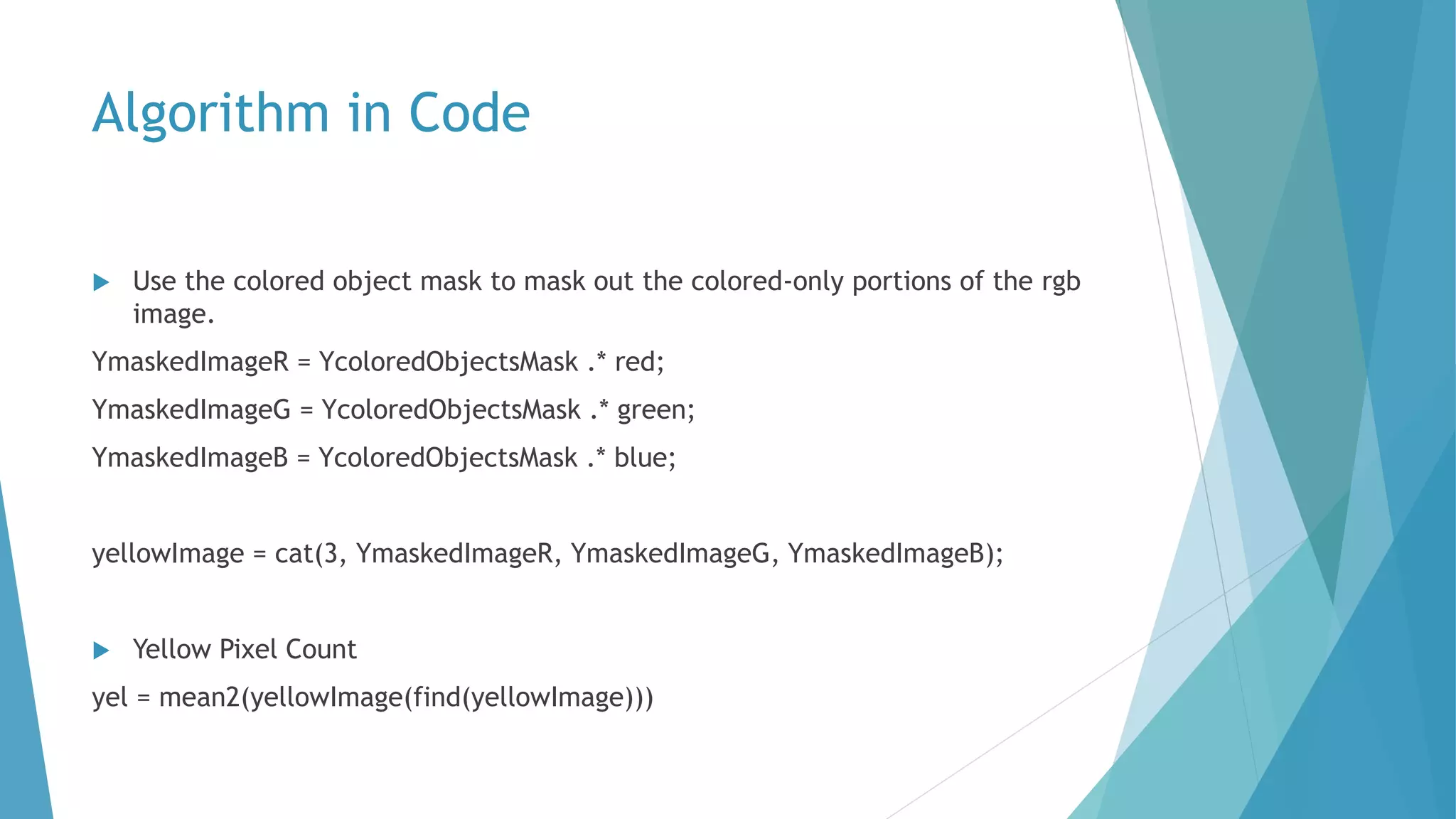 Algorithm in Code

Use the colored object mask to mask out the colored-only portions of the rgb image.

YmaskedImageR = YcoloredObjectsMask .* red;

YmaskedImageG = YcoloredObjectsMask .* green;

YmaskedImageB = YcoloredObjectsMask .* blue;

yellowImage = cat(3, YmaskedImageR, YmaskedImageG, YmaskedImageB);

Yellow Pixel Count

yel = mean2(yellowImage(find(yellowImage)))